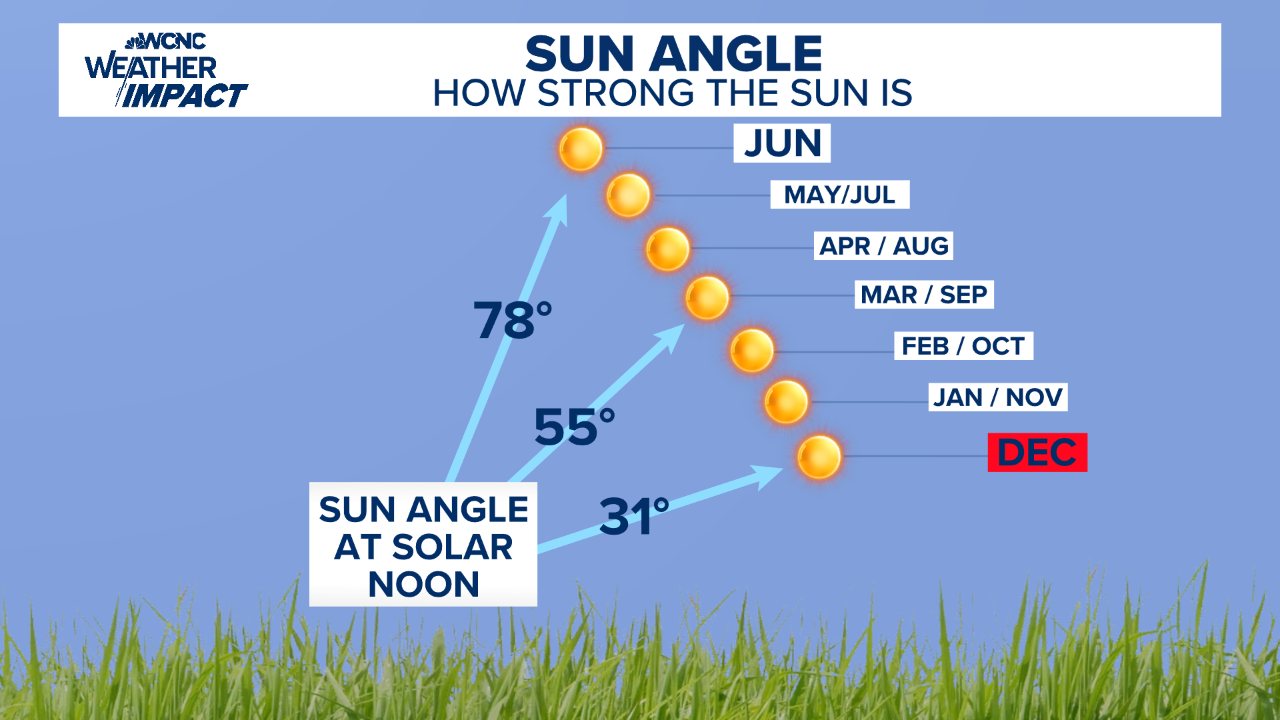 WCNC
WEATHER
IMPACT

SUN ANGLE
HOW STRONG THE SUN IS

JUN
MAY/JUL
APR / AUG
MAR / SEP
FEB / OCT
JAN / NOV
DEC

78°
55°
31°

SUN ANGLE AT SOLAR NOON